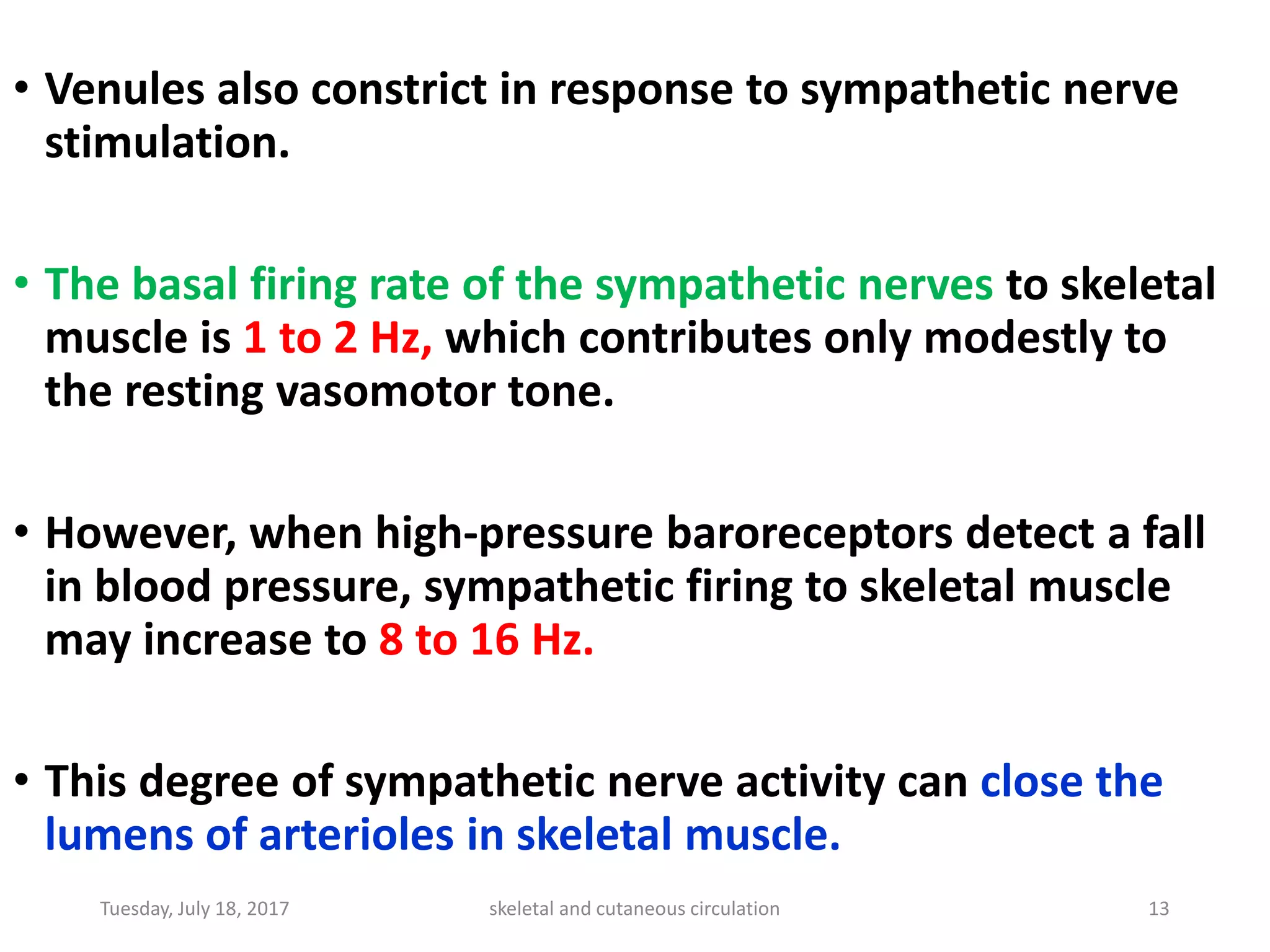 • Venules also constrict in response to sympathetic nerve stimulation.

• The basal firing rate of the sympathetic nerves to skeletal muscle is 1 to 2 Hz, which contributes only modestly to the resting vasomotor tone.

• However, when high-pressure baroreceptors detect a fall in blood pressure, sympathetic firing to skeletal muscle may increase to 8 to 16 Hz.

• This degree of sympathetic nerve activity can close the lumens of arterioles in skeletal muscle.

Tuesday, July 18, 2017
skeletal and cutaneous circulation
13